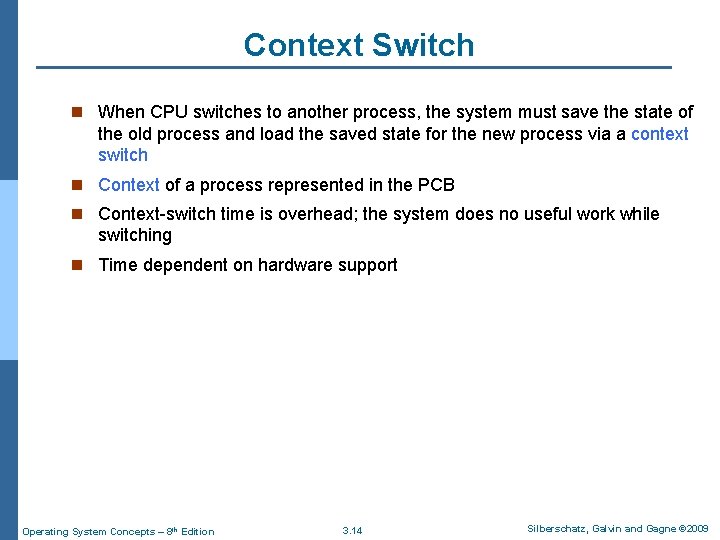 Context Switch

When CPU switches to another process, the system must save the state of the old process and load the saved state for the new process via a context switch

Context of a process represented in the PCB

Context-switch time is overhead; the system does no useful work while switching

Time dependent on hardware support

Operating System Concepts – 8th Edition

3.14

Silberschatz, Galvin and Gagne ©2009